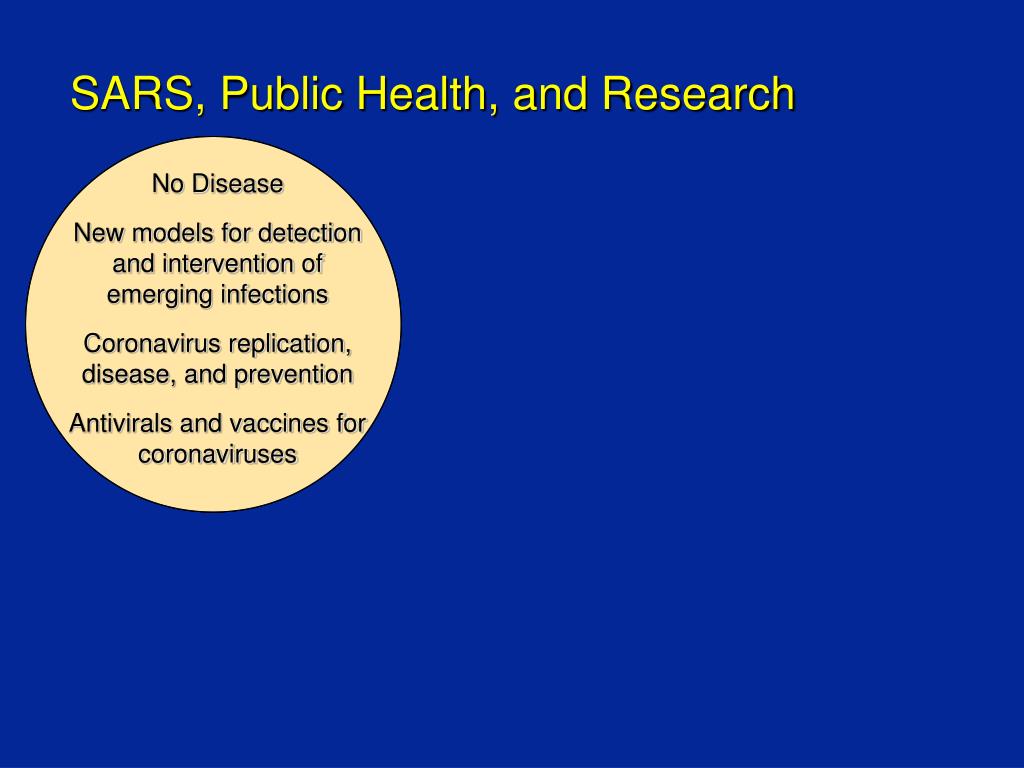 SARS, Public Health, and Research

No Disease

New models for detection and intervention of emerging infections

Coronavirus replication, disease, and prevention

Antivirals and vaccines for coronaviruses